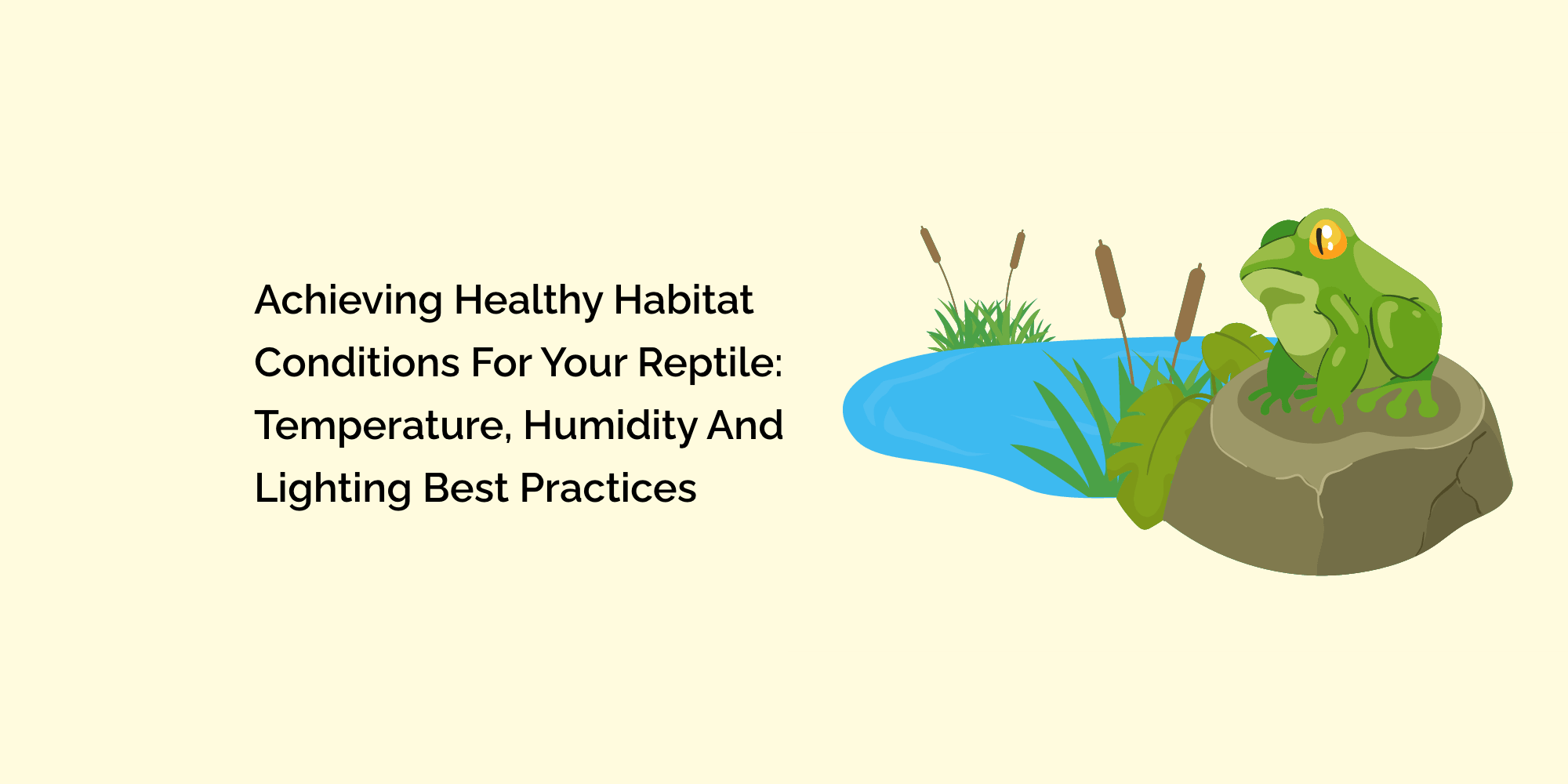 Achieving Healthy Habitat Conditions For Your Reptile: Temperature, Humidity And Lighting Best Practices